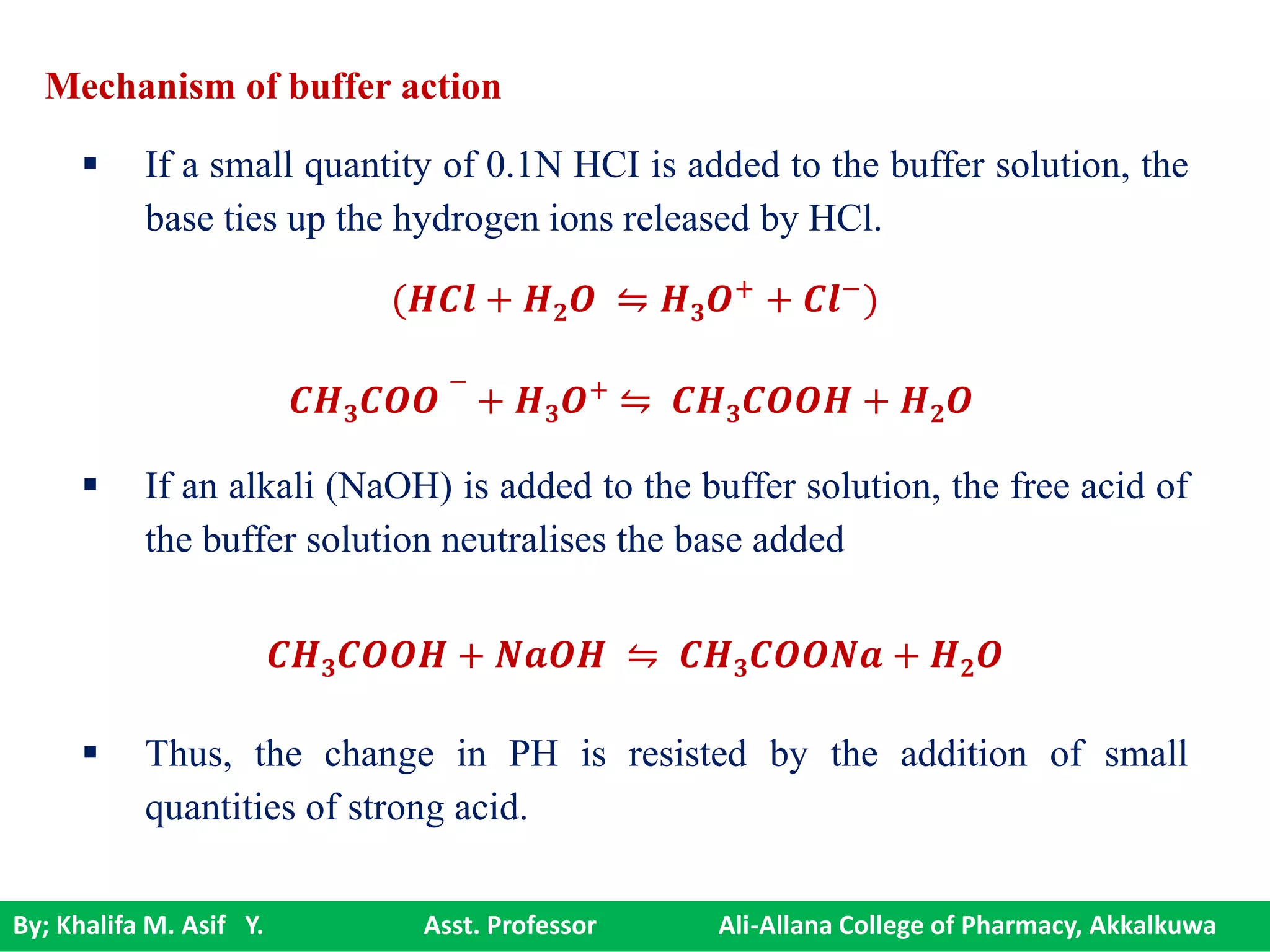 Mechanism of buffer action

▪ If a small quantity of 0.1N HCI is added to the buffer solution, the base ties up the hydrogen ions released by HCl.

$(HCl + H_2O \leftrightharpoons H_3O^+ + Cl^-)$

$CH_3COO^- + H_3O^+ \leftrightharpoons CH_3COOH + H_2O$

▪ If an alkali (NaOH) is added to the buffer solution, the free acid of the buffer solution neutralises the base added

$CH_3COOH + NaOH \leftrightharpoons CH_3COONa + H_2O$

▪ Thus, the change in PH is resisted by the addition of small quantities of strong acid.

By; Khalifa M. Asif Y. Asst. Professor Ali-Allana College of Pharmacy, Akkalkuwa